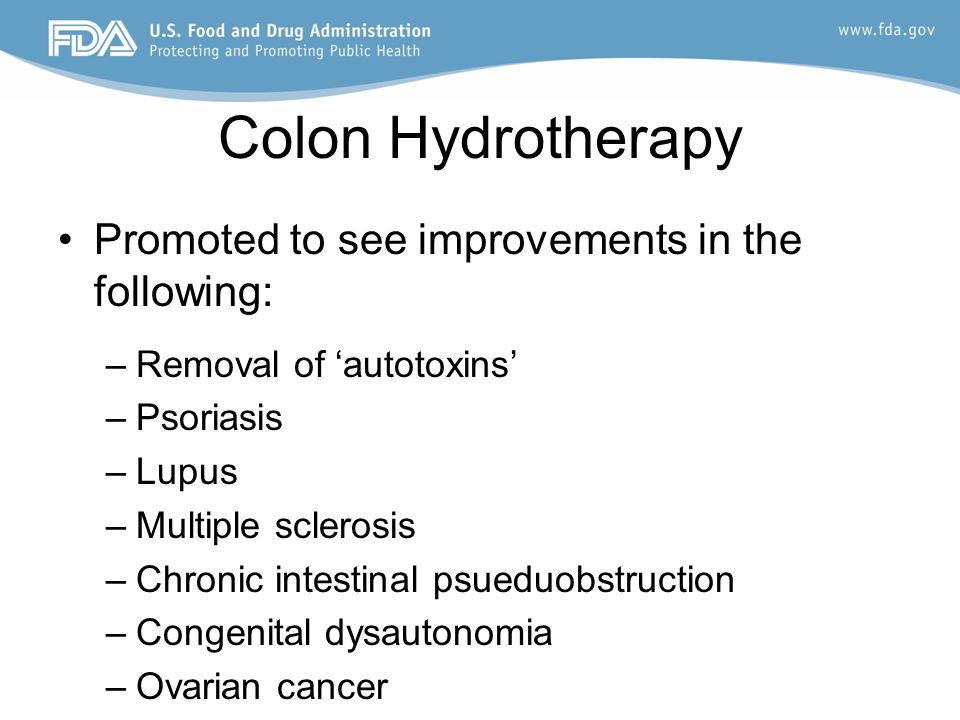 FDA U.S. Food and Drug Administration
Protecting and Promoting Public Health

www.fda.gov

Colon Hydrotherapy

• Promoted to see improvements in the following:

– Removal of ‘autotoxins’
– Psoriasis
– Lupus
– Multiple sclerosis
– Chronic intestinal psueduobstruction
– Congenital dysautonomia
– Ovarian cancer